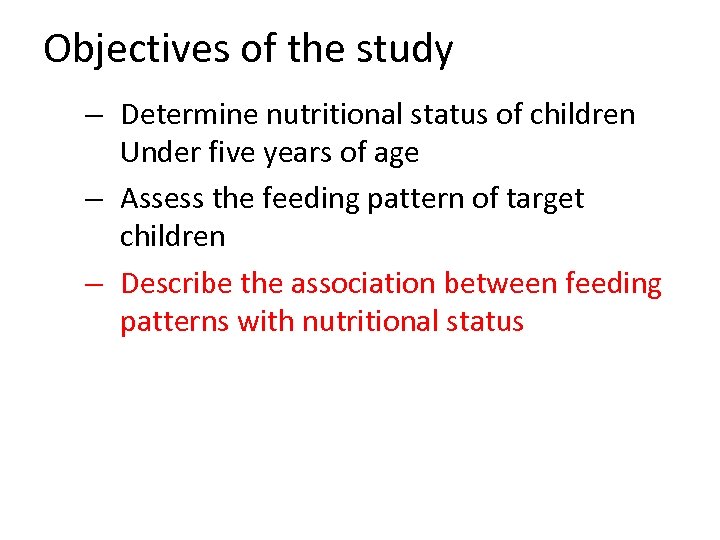 Objectives of the study

– Determine nutritional status of children Under five years of age

– Assess the feeding pattern of target children

– Describe the association between feeding patterns with nutritional status